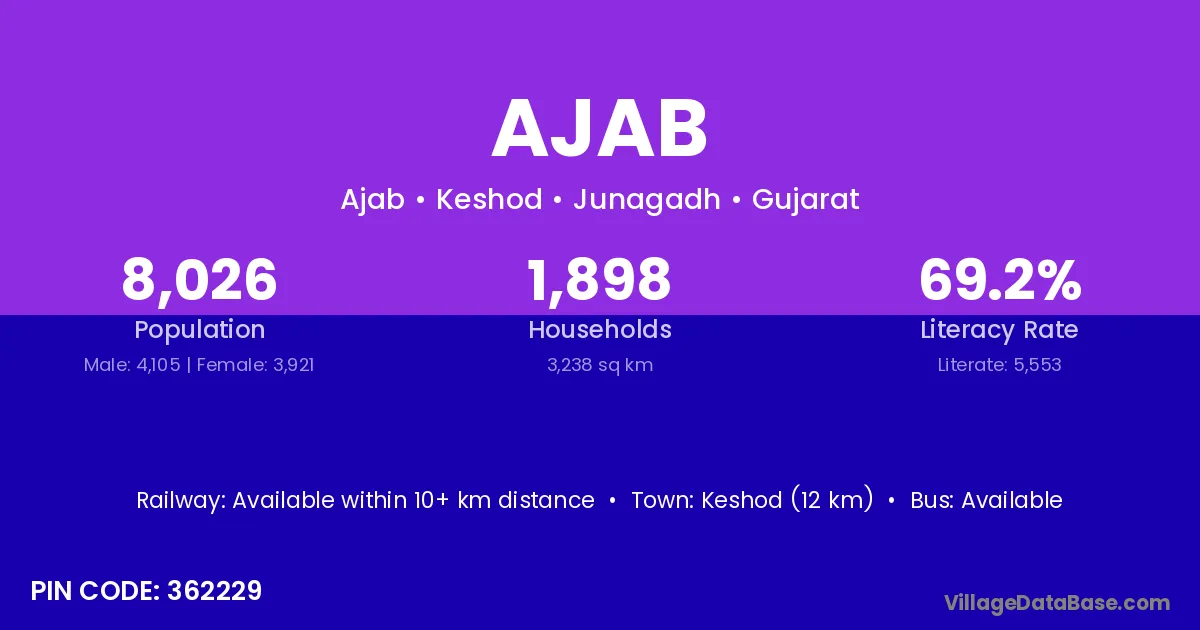 AJAB

Ajab • Keshod • Junagadh • Gujarat

8,026
Population
Male: 4,105 | Female: 3,921

1,898
Households
3,238 sq km

69.2%
Literacy Rate
Literate: 5,553

Railway: Available within 10+ km distance • Town: Keshod (12 km) • Bus: Available

PIN CODE: 362229

VillageDataBase.com